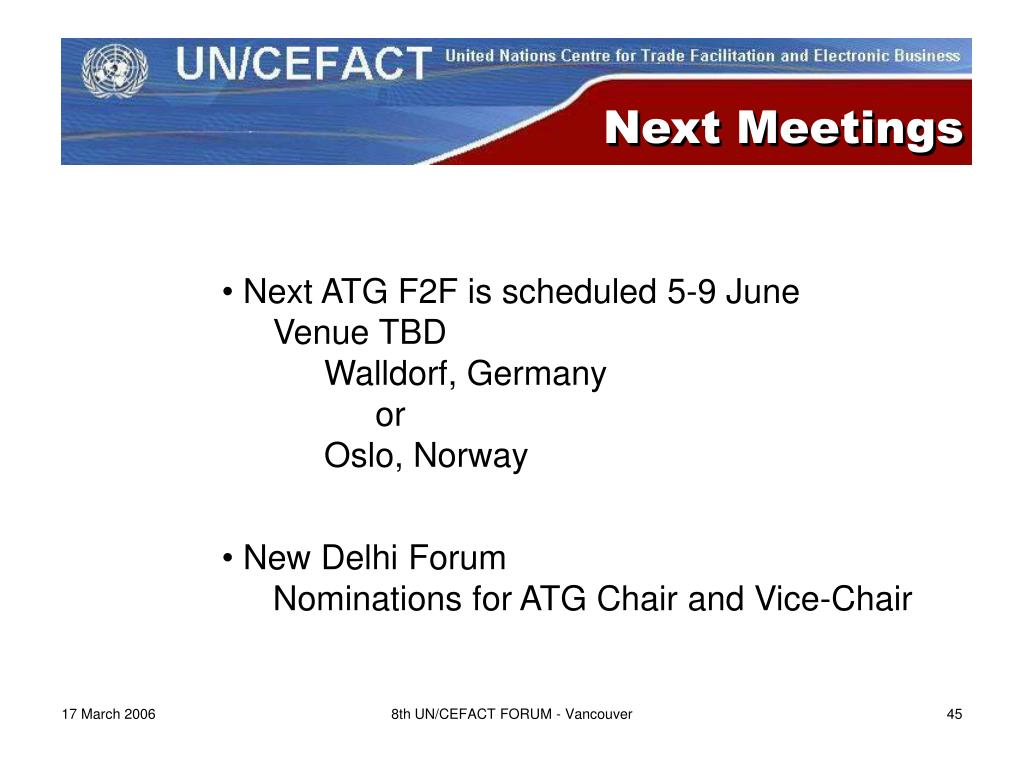 UN/CEFACT United Nations Centre for Trade Facilitation and Electronic Business

Next Meetings

• Next ATG F2F is scheduled 5-9 June
Venue TBD
Walldorf, Germany
or
Oslo, Norway

• New Delhi Forum
Nominations for ATG Chair and Vice-Chair

17 March 2006

8th UN/CEFACT FORUM - Vancouver

45